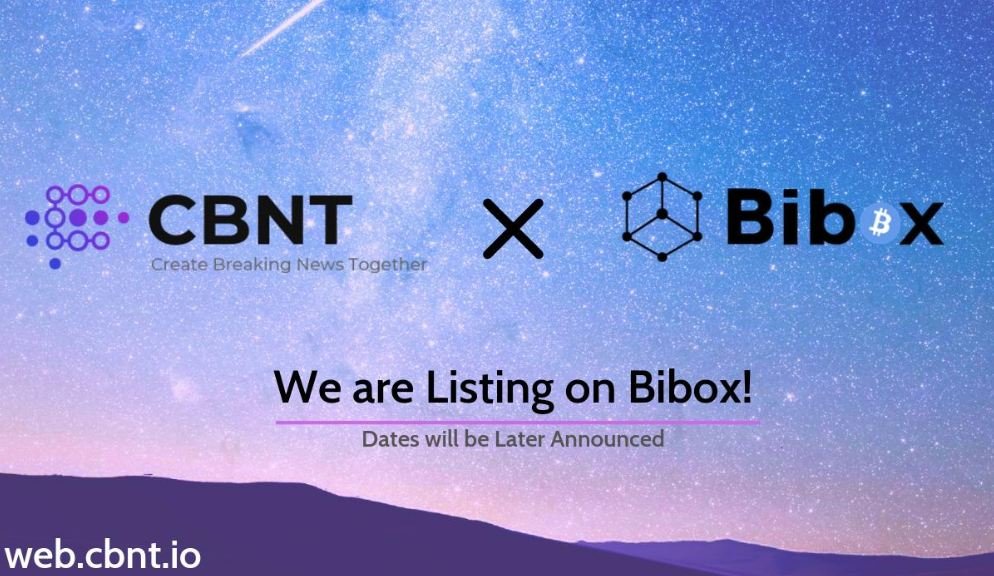 CBNT
Create Breaking News Together

X

Bibox

We are Listing on Bibox!

Dates will be Later Announced

web.cbnt.io